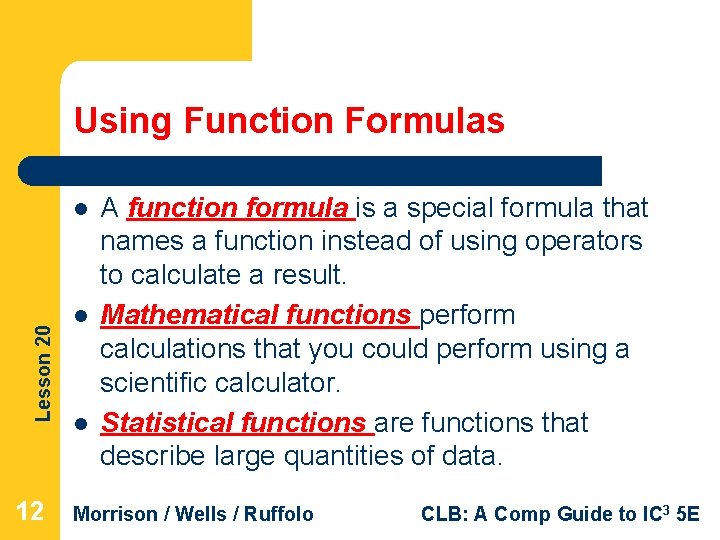 Using Function Formulas

Lesson 20

- A function formula is a special formula that names a function instead of using operators to calculate a result.
- Mathematical functions perform calculations that you could perform using a scientific calculator.
- Statistical functions are functions that describe large quantities of data.

12 Morrison / Wells / Ruffolo CLB: A Comp Guide to IC$^3$ 5E